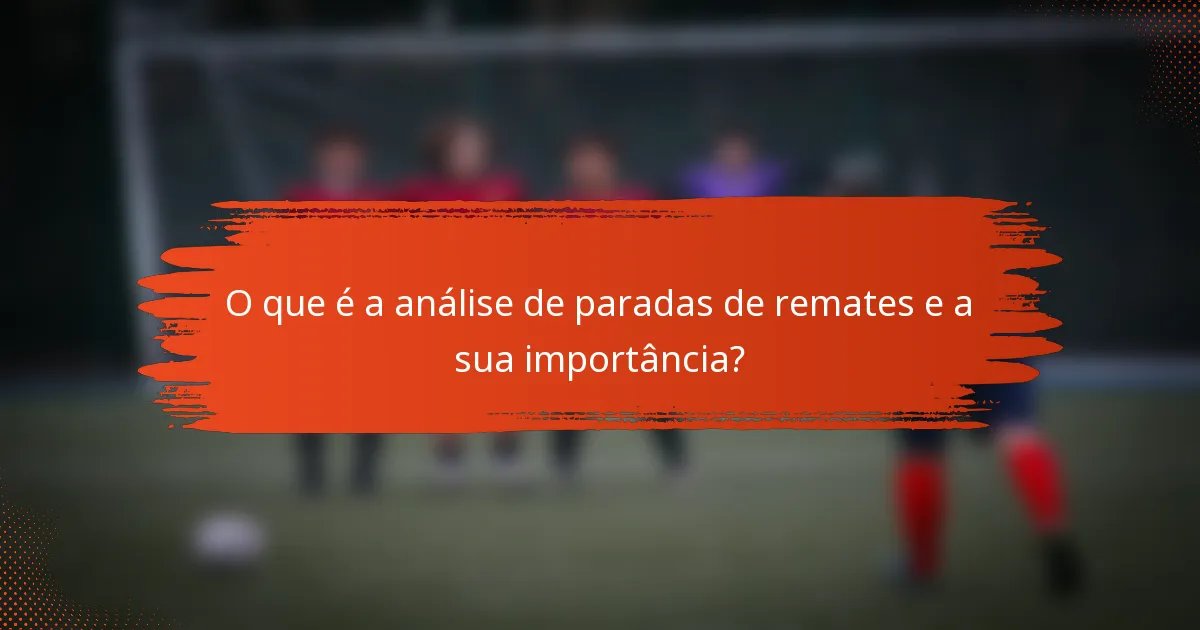 O que é a análise de paradas de remates e a sua importância?